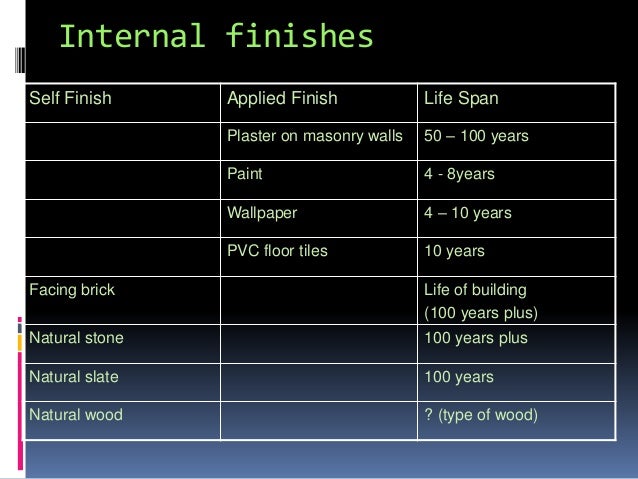 Internal finishes

| Self Finish | Applied Finish | Life Span |
|---|---|---|
| | Plaster on masonry walls | 50 – 100 years |
| | Paint | 4 - 8years |
| | Wallpaper | 4 – 10 years |
| | PVC floor tiles | 10 years |
| Facing brick | | Life of building (100 years plus) |
| Natural stone | | 100 years plus |
| Natural slate | | 100 years |
| Natural wood | | ? (type of wood) |